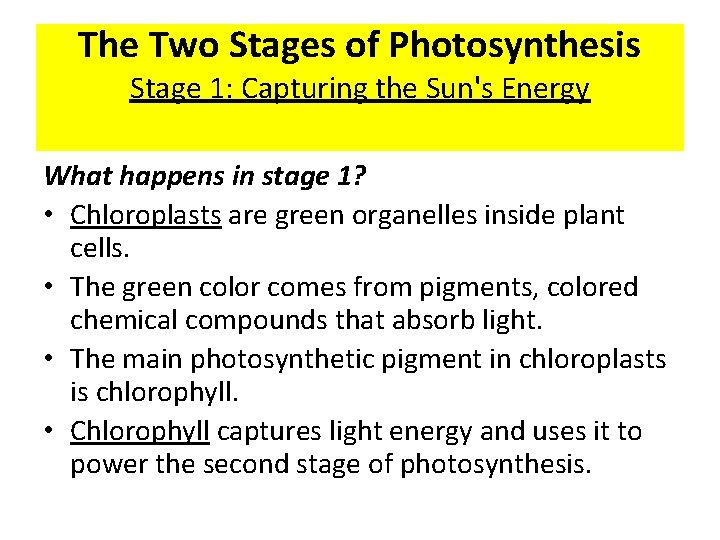 The Two Stages of Photosynthesis
Stage 1: Capturing the Sun's Energy

What happens in stage 1?
• Chloroplasts are green organelles inside plant cells.
• The green color comes from pigments, colored chemical compounds that absorb light.
• The main photosynthetic pigment in chloroplasts is chlorophyll.
• Chlorophyll captures light energy and uses it to power the second stage of photosynthesis.